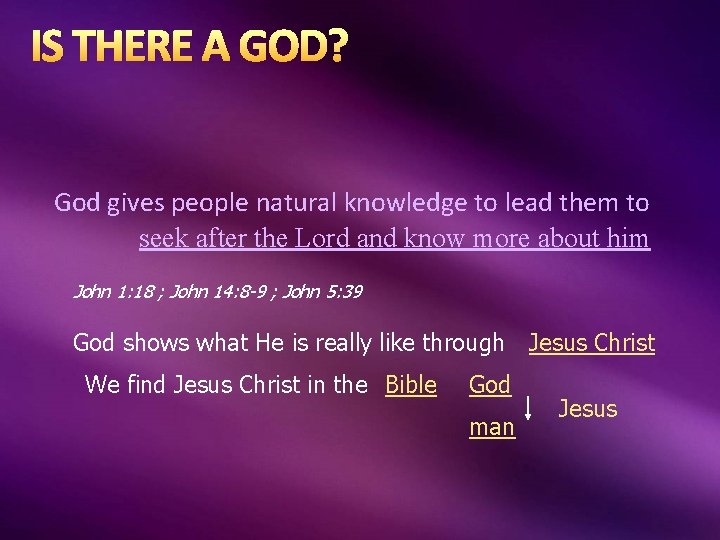 IS THERE A GOD?

God gives people natural knowledge to lead them to seek after the Lord and know more about him

John 1:18 ; John 14:8-9 ; John 5:39

God shows what He is really like through Jesus Christ

We find Jesus Christ in the Bible God

Jesus

man